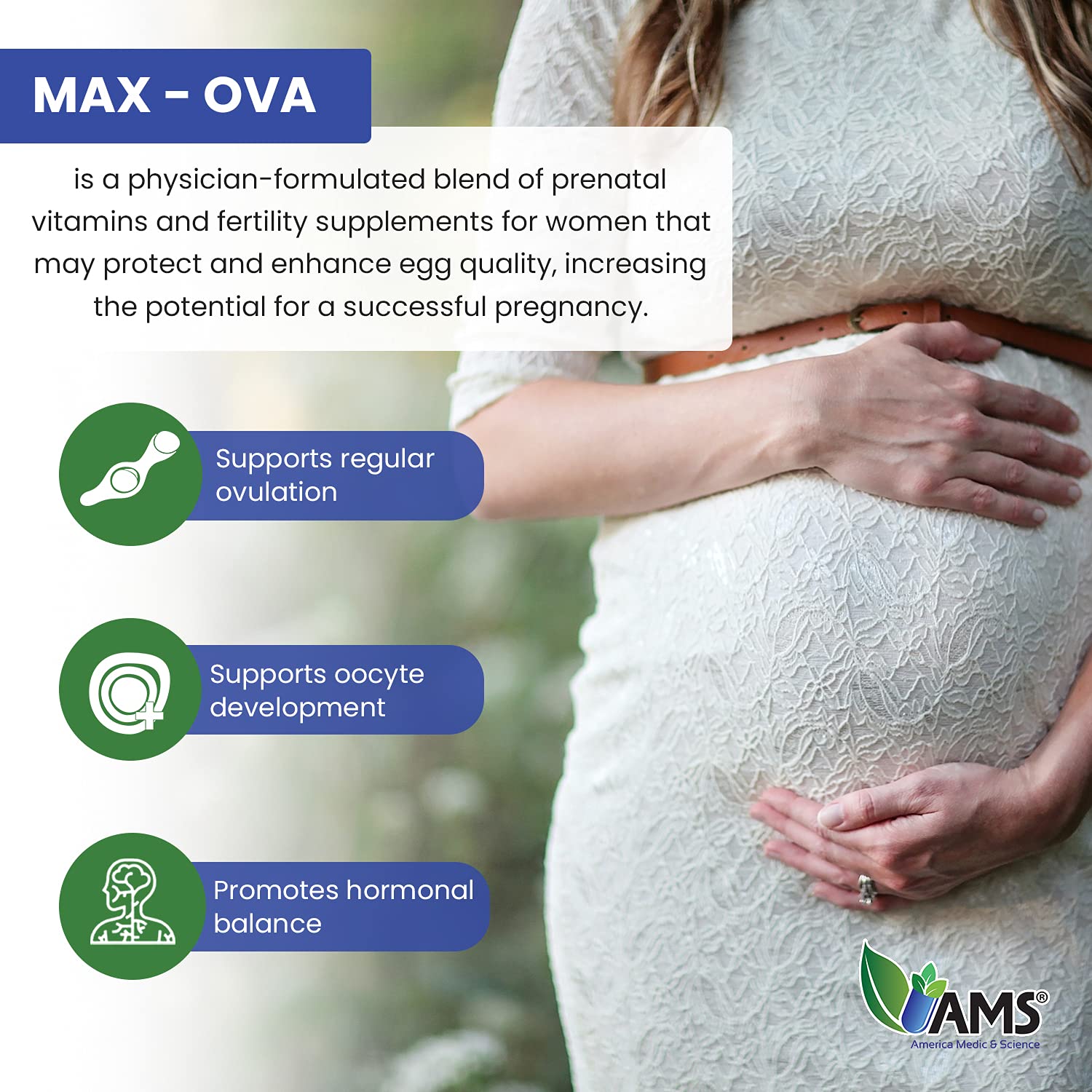 MAX - OVA

is a physician-formulated blend of prenatal vitamins and fertility supplements for women that may protect and enhance egg quality, increasing the potential for a successful pregnancy.

Supports regular ovulation

Supports oocyte development

Promotes hormonal balance

AMS®
America Medic & Science